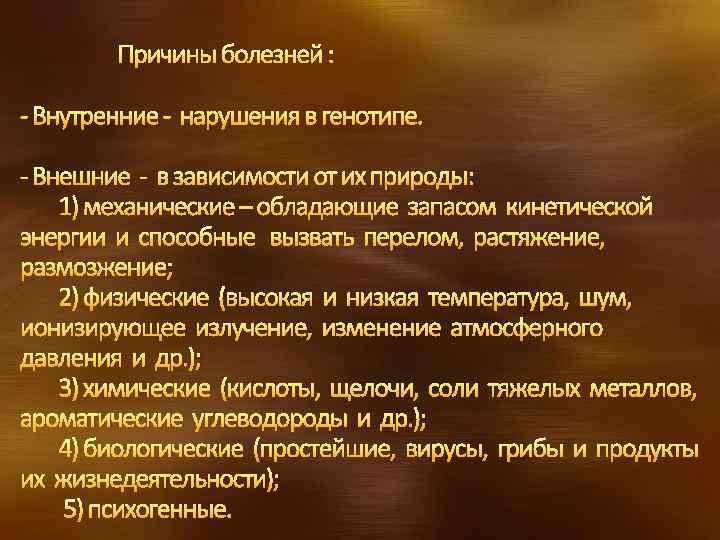 Причины болезней :

- Внутренние - нарушения в генотипе.

- Внешние - в зависимости от их природы:
1) механические – обладающие запасом кинетической энергии и способные вызвать перелом, растяжение, размозжение;
2) физические (высокая и низкая температура, шум, ионизирующее излучение, изменение атмосферного давления и др.);
3) химические (кислоты, щелочи, соли тяжелых металлов, ароматические углеводороды и др.);
4) биологические (простейшие, вирусы, грибы и продукты их жизнедеятельности);
5) психогенные.